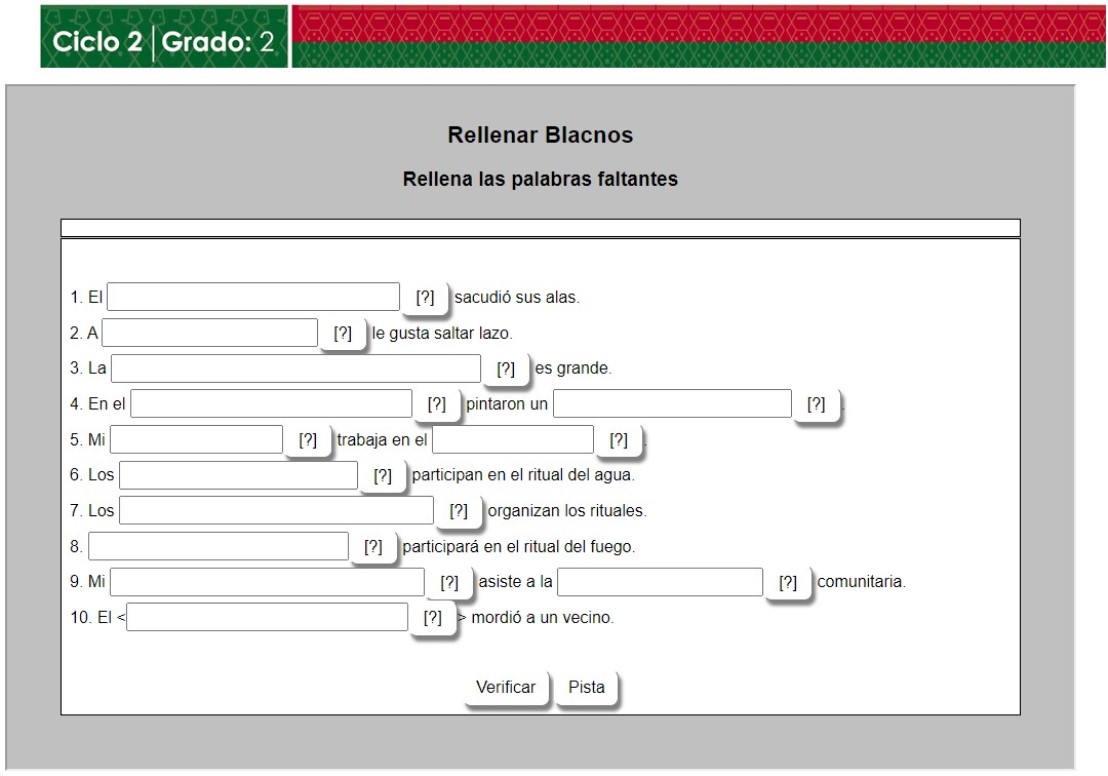 Ciclo 2 | Grado: 2

Rellenar Blacnos

Rellena las palabras faltantes

1. El [?] sacudió sus alas.
2. A [?] le gusta saltar lazo.
3. La [?] es grande.
4. En el [?] pintaron un [?].
5. Mi [?] trabaja en el [?].
6. Los [?] participan en el ritual del agua.
7. Los [?] organizan los rituales.
8. [?] participará en el ritual del fuego.
9. Mi [?] asiste a la [?] comunitaria.
10. El < [?] > mordió a un vecino.

Verificar Pista